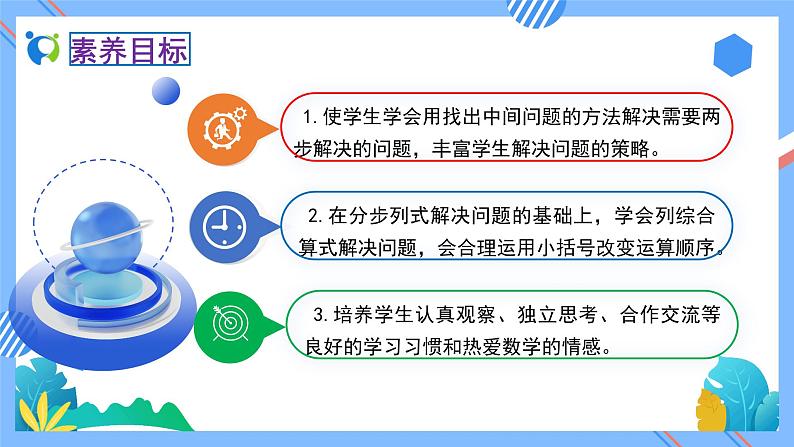 素养目标

1. 使学生学会用找出中间问题的方法解决需要两步解决的问题，丰富学生解决问题的策略。

2. 在分步列式解决问题的基础上，学会列综合算式解决问题，会合理运用小括号改变运算顺序。

3. 培养学生认真观察、独立思考、合作交流等良好的学习习惯和热爱数学的情感。